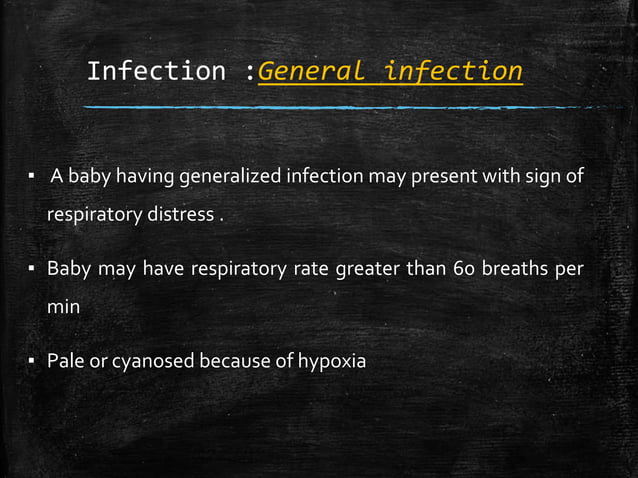 Infection :General infection

▪ A baby having generalized infection may present with sign of respiratory distress .

▪ Baby may have respiratory rate greater than 60 breaths per min

▪ Pale or cyanosed because of hypoxia